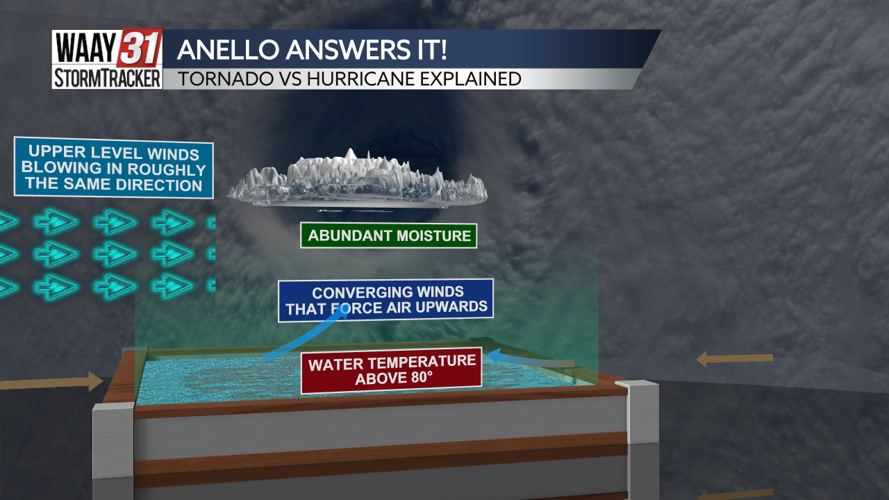 WAAY 31
STORMTRACKER
ANELLO ANSWERS IT!
TORNADO VS HURRICANE EXPLAINED

UPPER LEVEL WINDS BLOWING IN ROUGHLY THE SAME DIRECTION

ABUNDANT MOISTURE

CONVERGING WINDS THAT FORCE AIR UPWARDS

WATER TEMPERATURE ABOVE 80°